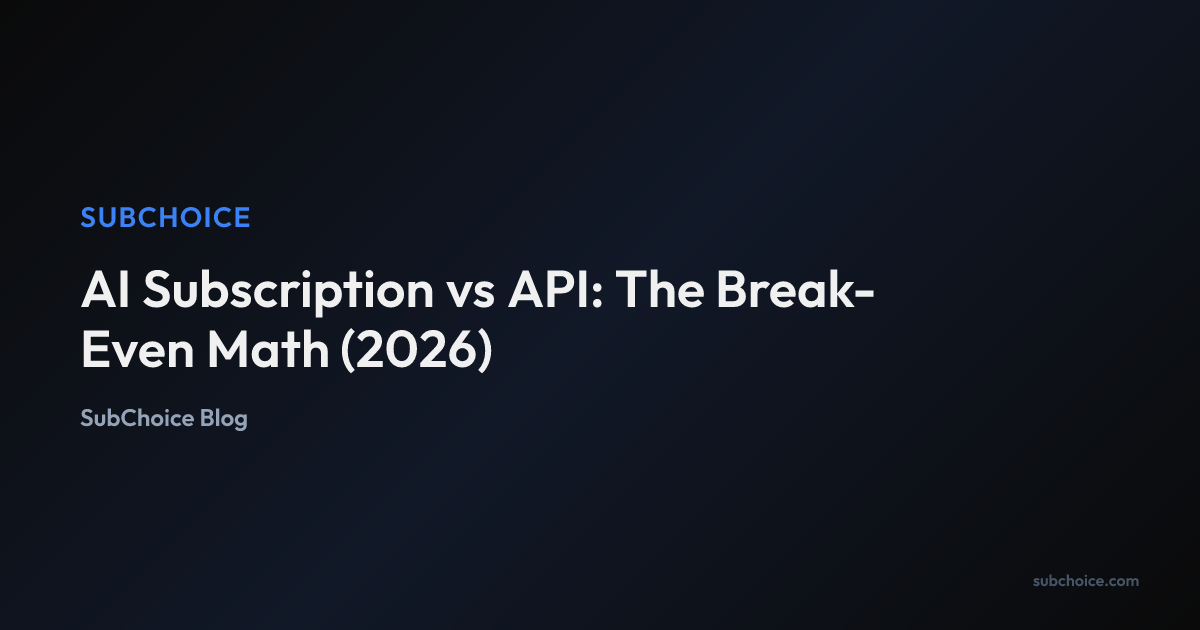 SUBCHOICE

AI Subscription vs API: The Break-Even Math (2026)

SubChoice Blog

subchoice.com